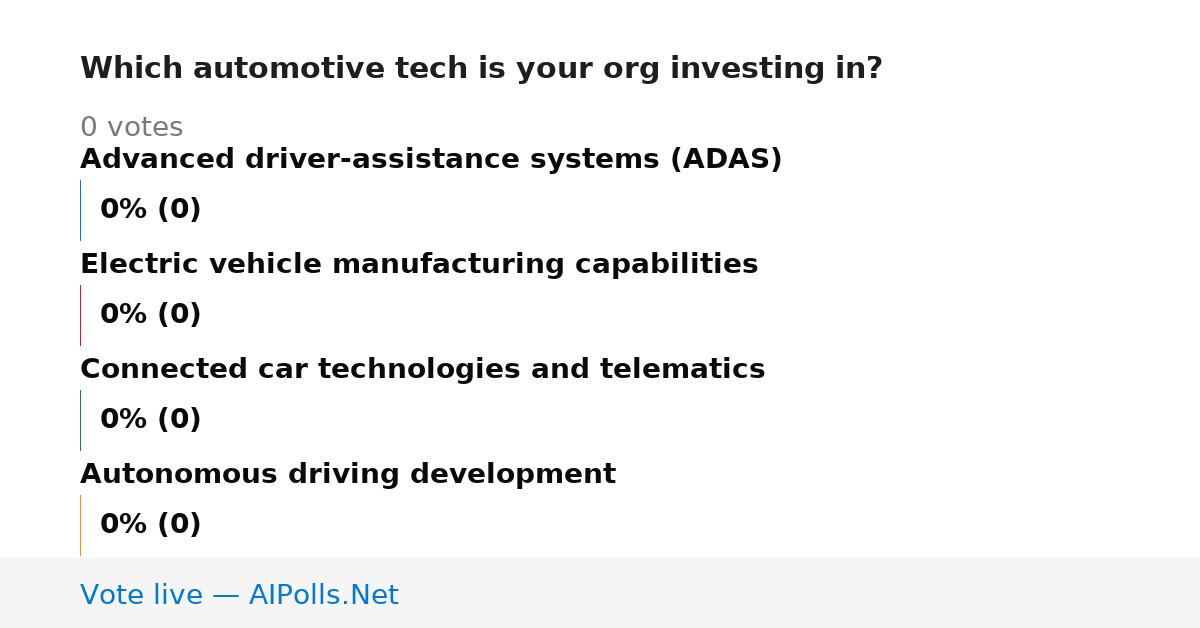 Which automotive tech is your org investing in?

0 votes

Advanced driver-assistance systems (ADAS)

0% (0)

Electric vehicle manufacturing capabilities

0% (0)

Connected car technologies and telematics

0% (0)

Autonomous driving development

0% (0)

Vote live — AIPolls.Net